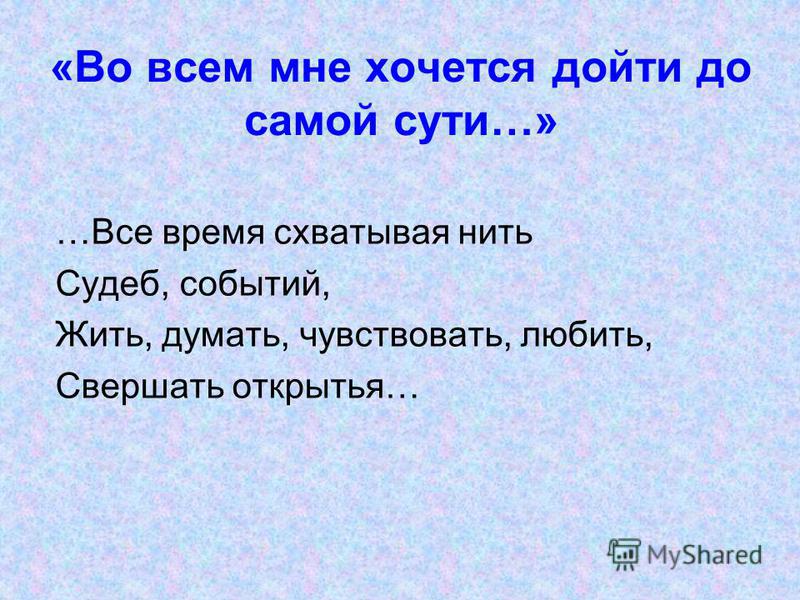 «Во всем мне хочется дойти до самой сути…»

…Все время схватывая нить
Судеб, событий,
Жить, думать, чувствовать, любить,
Свершать открытья…

MyShared